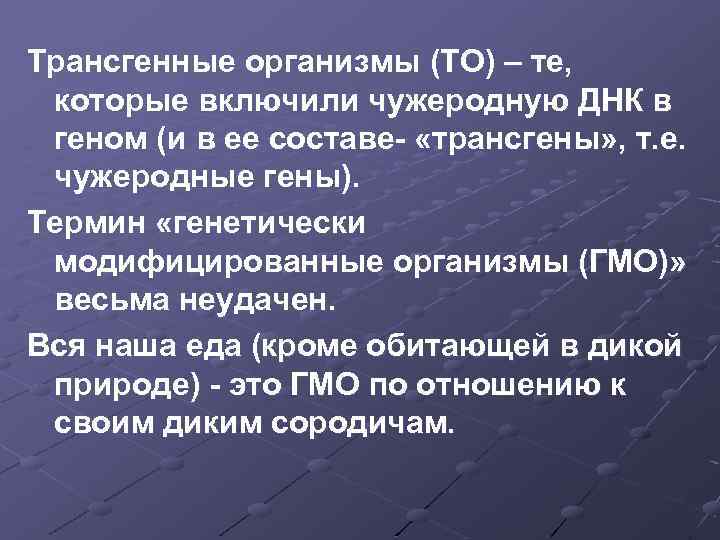 Трансгенные организмы (ТО) – те, которые включили чужеродную ДНК в геном (и в ее составе- «трансгены», т.е. чужеродные гены).

Термин «генетически модифицированные организмы (ГМО)» весьма неудачен.

Вся наша еда (кроме обитающей в дикой природе) - это ГМО по отношению к своим диким сородичам.